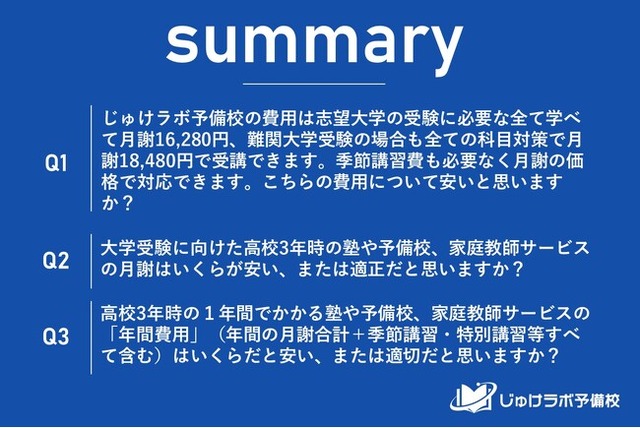 summary

Q1
じゅけラボ予備校の費用は志望大学の受験に必要な全て学べて月謝16,280円、難関大学受験の場合も全ての科目対策で月謝18,480円で受講できます。季節講習費も必要なく月謝の価格で対応できます。こちらの費用について安いと思いますか？

Q2
大学受験に向けた高校3年時の塾や予備校、家庭教師サービスの月謝はいくらが安い、または適正だと思いますか？

Q3
高校3年時の１年間でかかる塾や予備校、家庭教師サービスの「年間費用」（年間の月謝合計＋季節講習・特別講習等すべて含む）はいくらだと安い、または適切だと思いますか？

じゅけラボ予備校